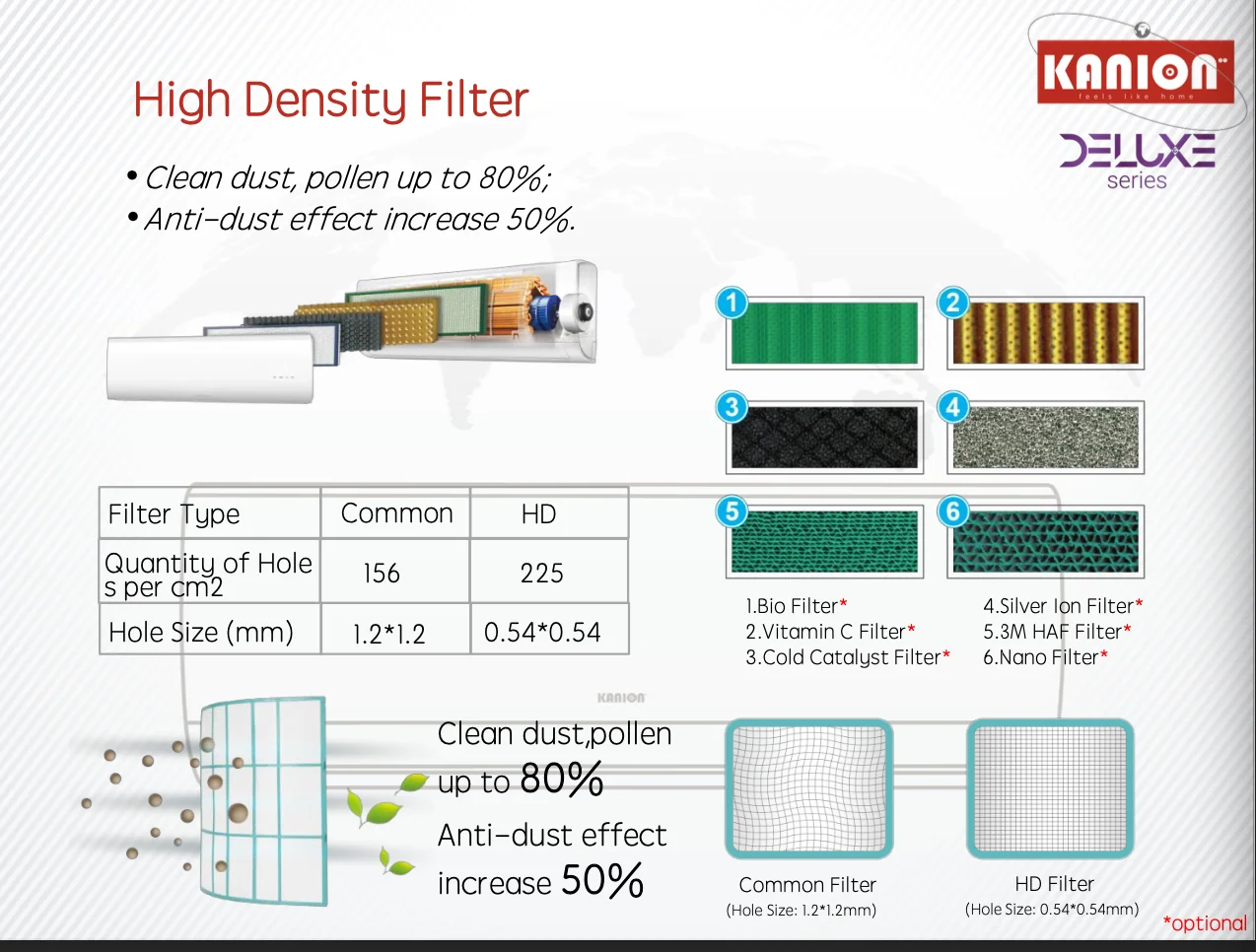 KANION
feels like home

DELUXE
series

High Density Filter

• Clean dust, pollen up to 80%;
• Anti-dust effect increase 50%.

1 2 3 4 5 6

| Filter Type | Common | HD |
|---|---|---|
| Quantity of Holes per cm2 | 156 | 225 |
| Hole Size (mm) | 1.2*1.2 | 0.54*0.54 |

1.Bio Filter*
2.Vitamin C Filter*
3.Cold Catalyst Filter*

4.Silver Ion Filter*
5.3M HAF Filter*
6.Nano Filter*

KANION

Clean dust,pollen up to 80%

Anti-dust effect increase 50%

Common Filter
(Hole Size: 1.2*1.2mm)

HD Filter
(Hole Size: 0.54*0.54mm)

*optional